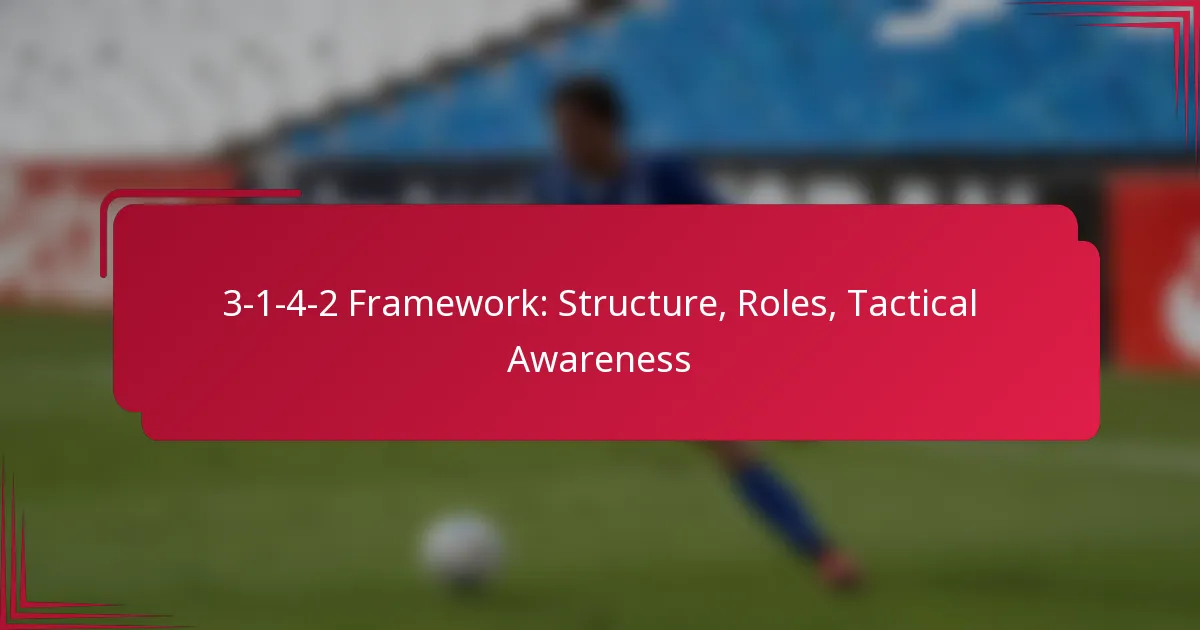 3-1-4-2 Framework: Structure, Roles, Tactical Awareness